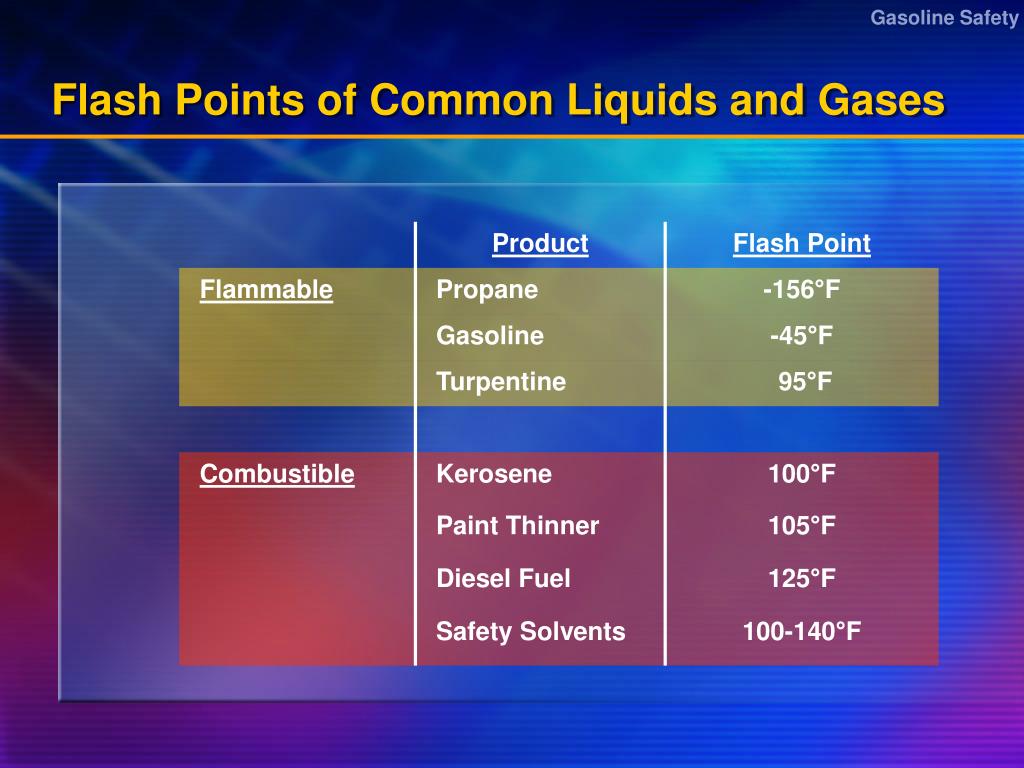 Gasoline Safety

Flash Points of Common Liquids and Gases

| | Product | Flash Point |
|---|---|---|
| Flammable | Propane | -156°F |
| | Gasoline | -45°F |
| | Turpentine | 95°F |
| Combustible | Kerosene | 100°F |
| | Paint Thinner | 105°F |
| | Diesel Fuel | 125°F |
| | Safety Solvents | 100-140°F |